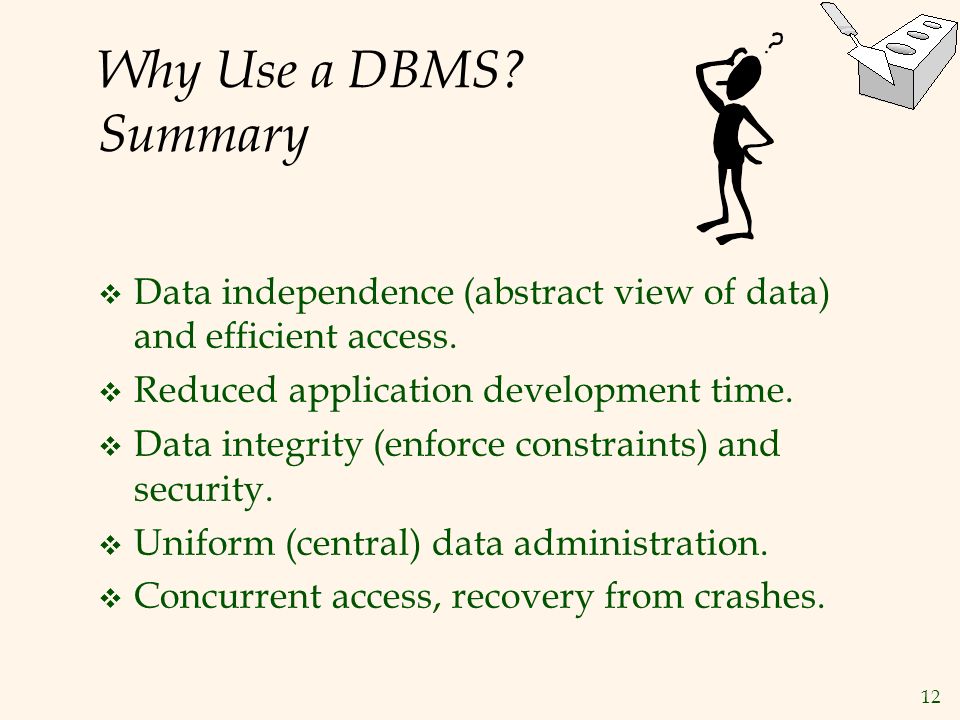 Why Use a DBMS?
Summary

?

❖ Data independence (abstract view of data) and efficient access.
❖ Reduced application development time.
❖ Data integrity (enforce constraints) and security.
❖ Uniform (central) data administration.
❖ Concurrent access, recovery from crashes.

12